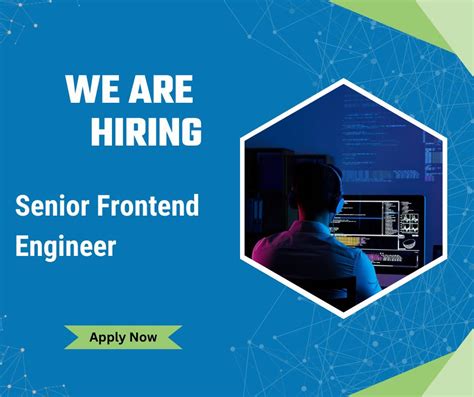 WE ARE HIRING

Senior Frontend Engineer

Apply Now